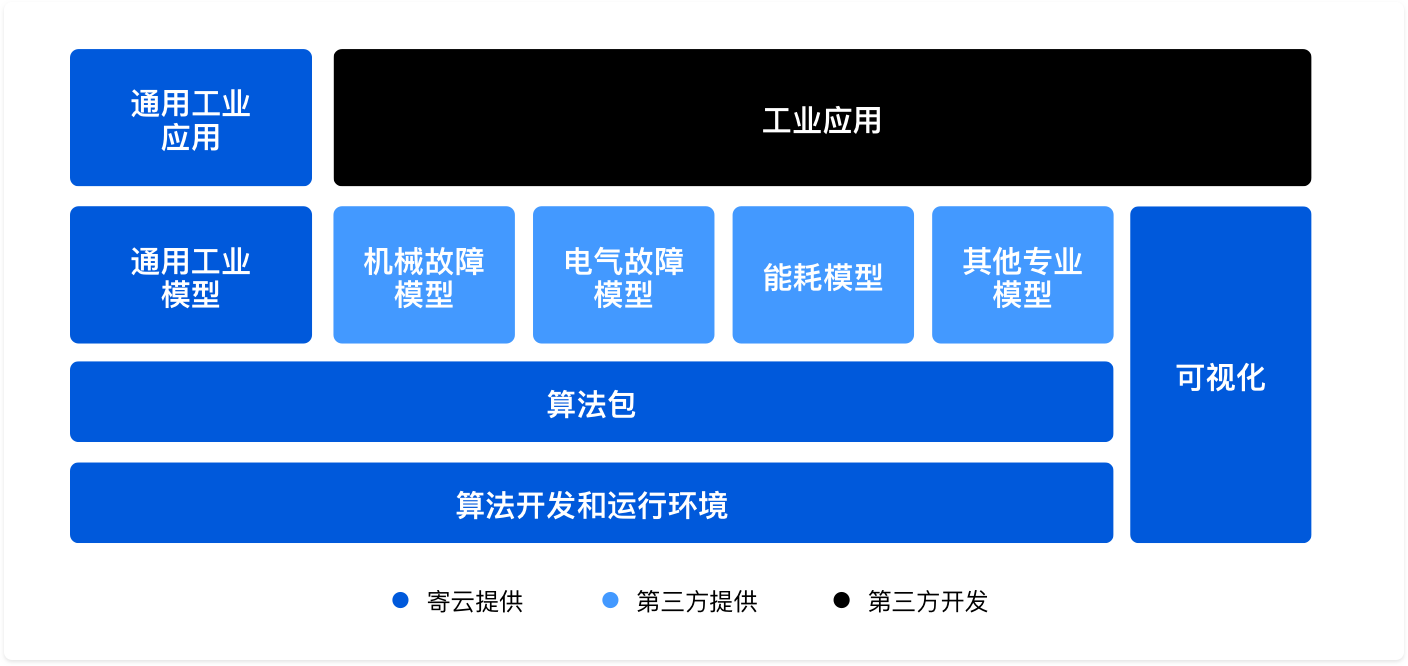 通用工业应用

工业应用

通用工业模型

机械故障模型

电气故障模型

能耗模型

其他专业模型

可视化

算法包

算法开发和运行环境

寄云提供

第三方提供

第三方开发